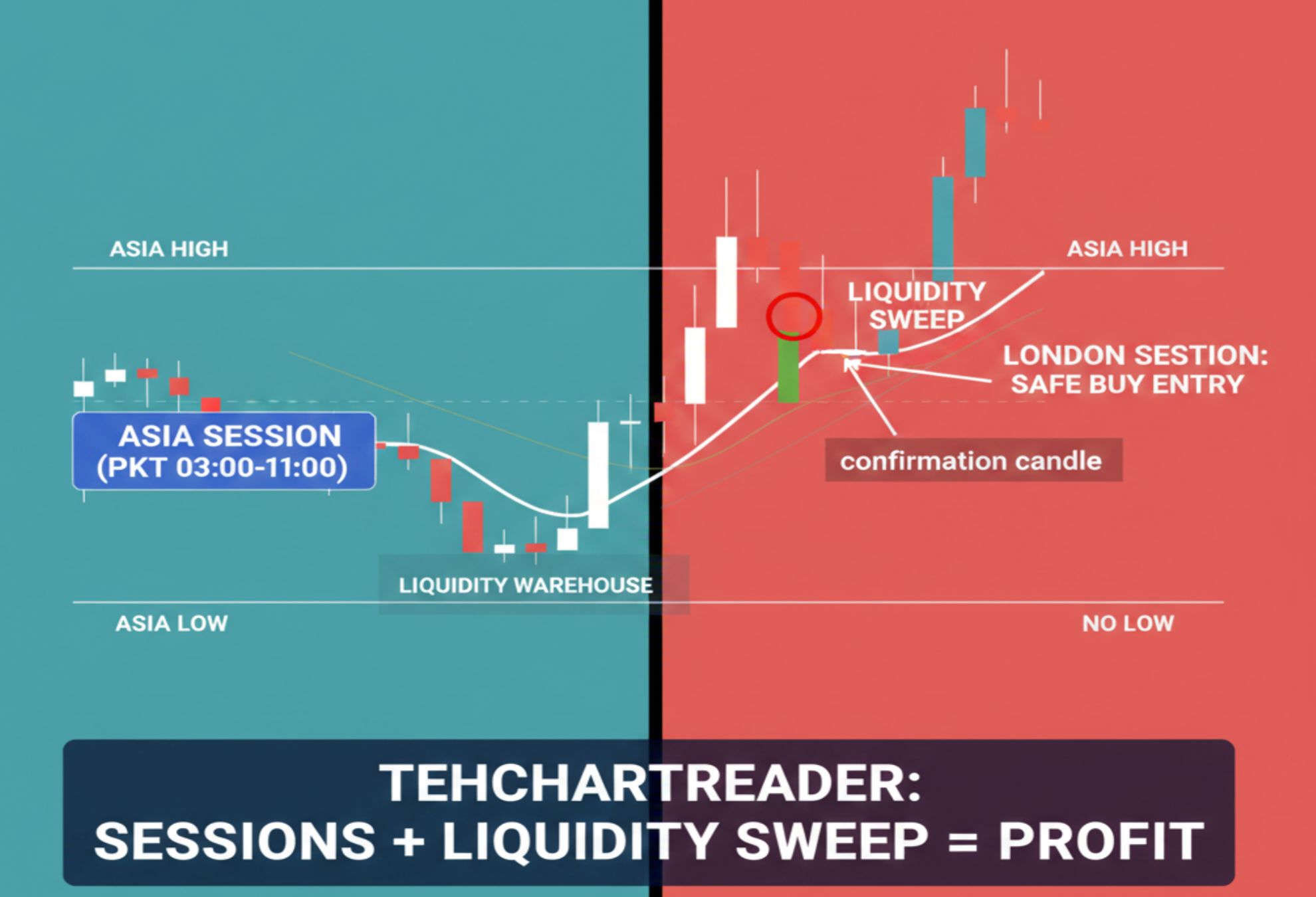 ASIA HIGH

ASIA HIGH

LIQUIDITY SWEEP

LONDON SESTION: SAFE BUY ENTRY

ASIA SESSION (PKT 03:00-11:00)

confirmation candle

LIQUIDITY WAREHOUSE

ASIA LOW

NO LOW

TEHCHARTREADER: SESSIONS + LIQUIDITY SWEEP = PROFIT